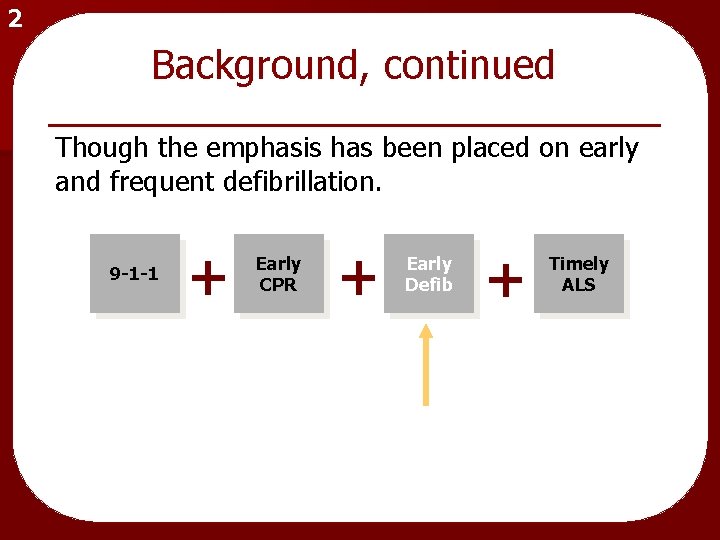 2

Background, continued

Though the emphasis has been placed on early and frequent defibrillation.

9-1-1 + Early CPR + Early Defib + Timely ALS